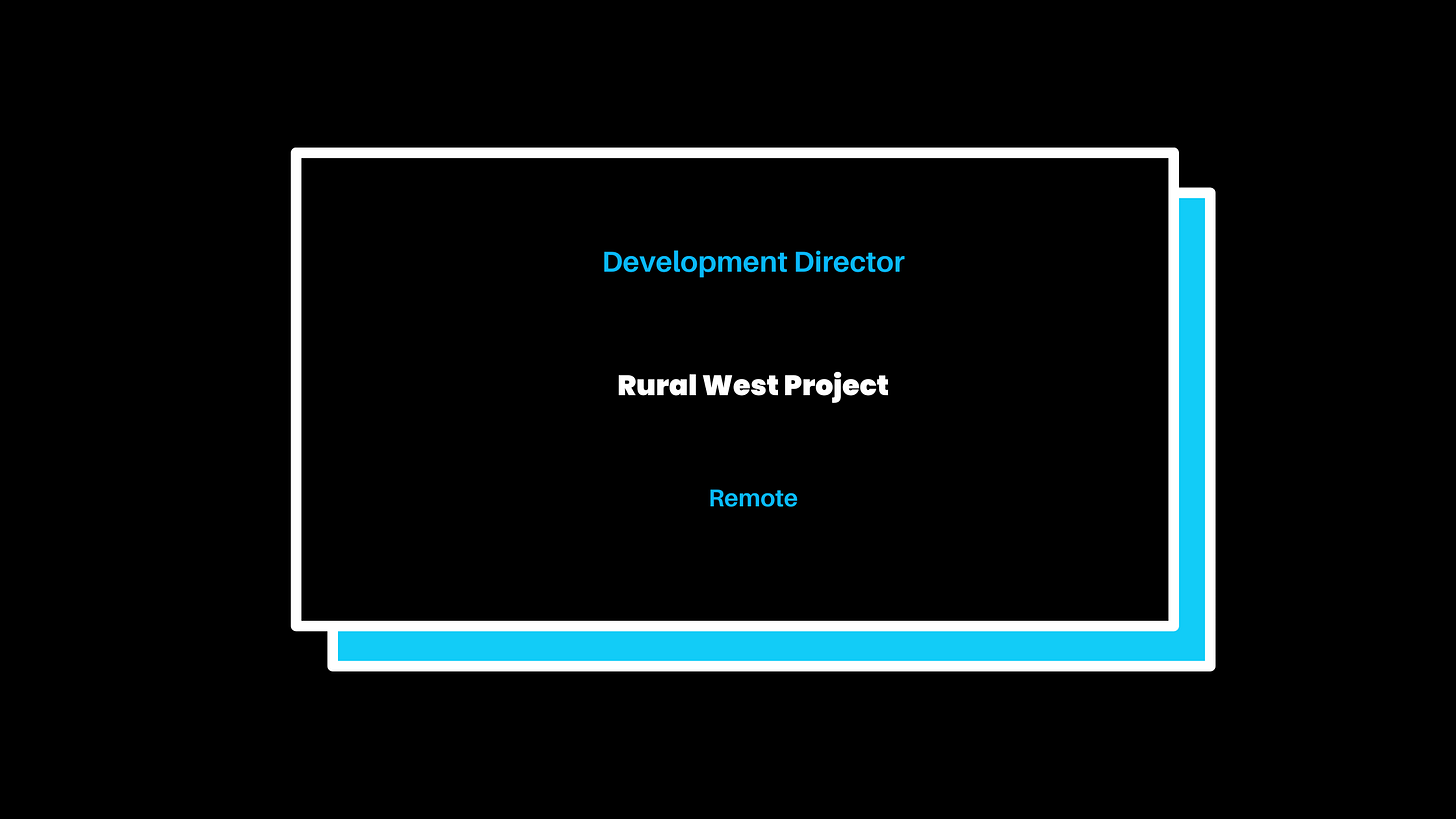 Development Director

Rural West Project

Remote